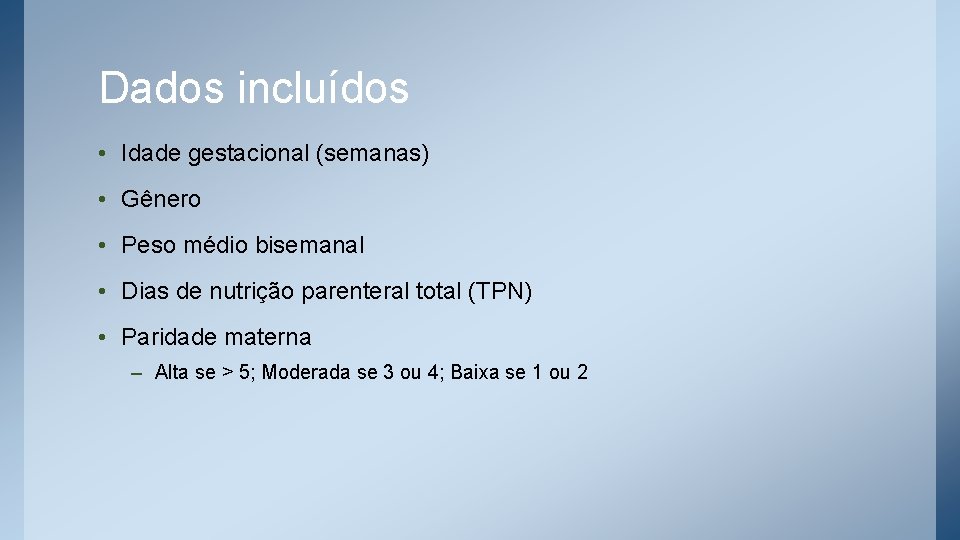 Dados incluídos

• Idade gestacional (semanas)

• Gênero

• Peso médio bisemanal

• Dias de nutrição parenteral total (TPN)

• Paridade materna

– Alta se > 5; Moderada se 3 ou 4; Baixa se 1 ou 2